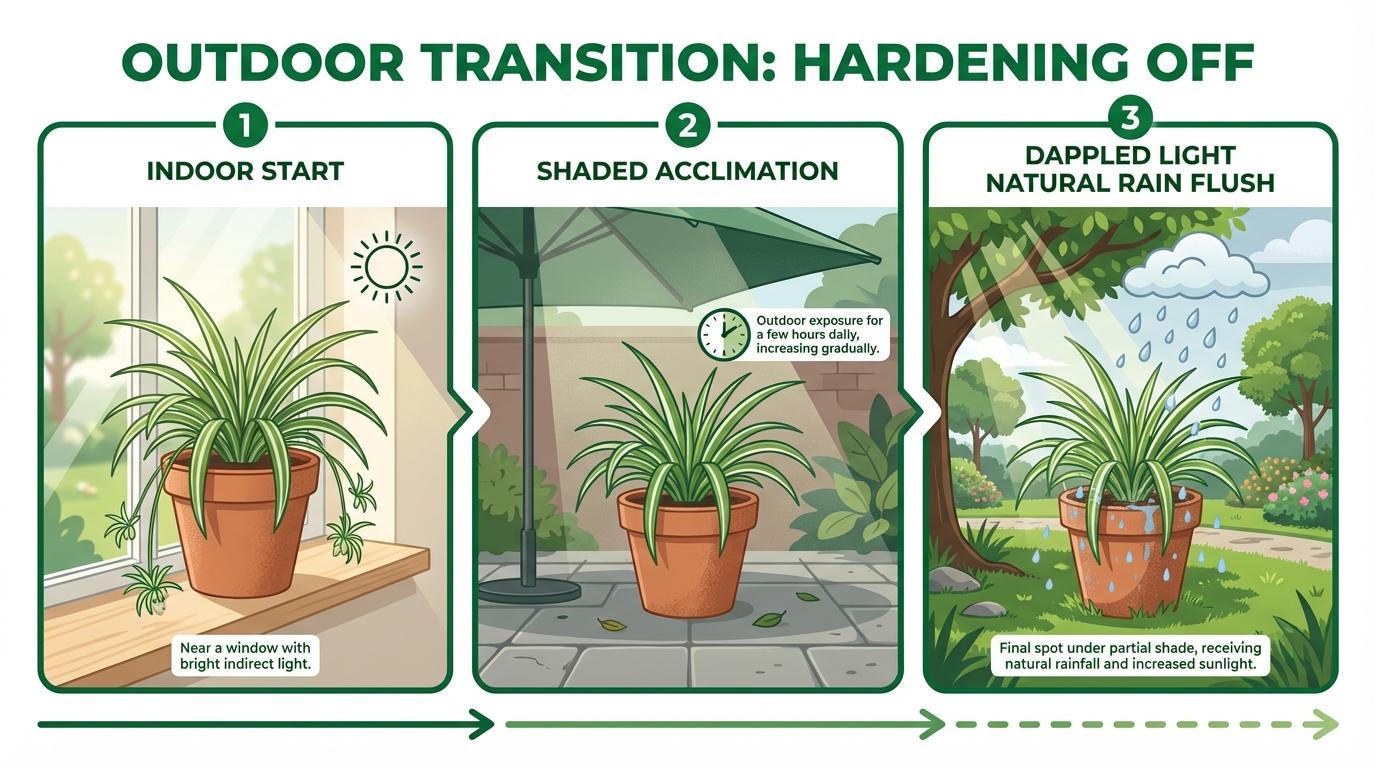 OUTDOOR TRANSITION: HARDENING OFF

1
INDOOR START

Near a window with bright indirect light.

2
SHADED ACCLIMATION

Outdoor exposure for a few hours daily, increasing gradually.

3
DAPPLED LIGHT
NATURAL RAIN FLUSH

Final spot under partial shade, receiving natural rainfall and increased sunlight.